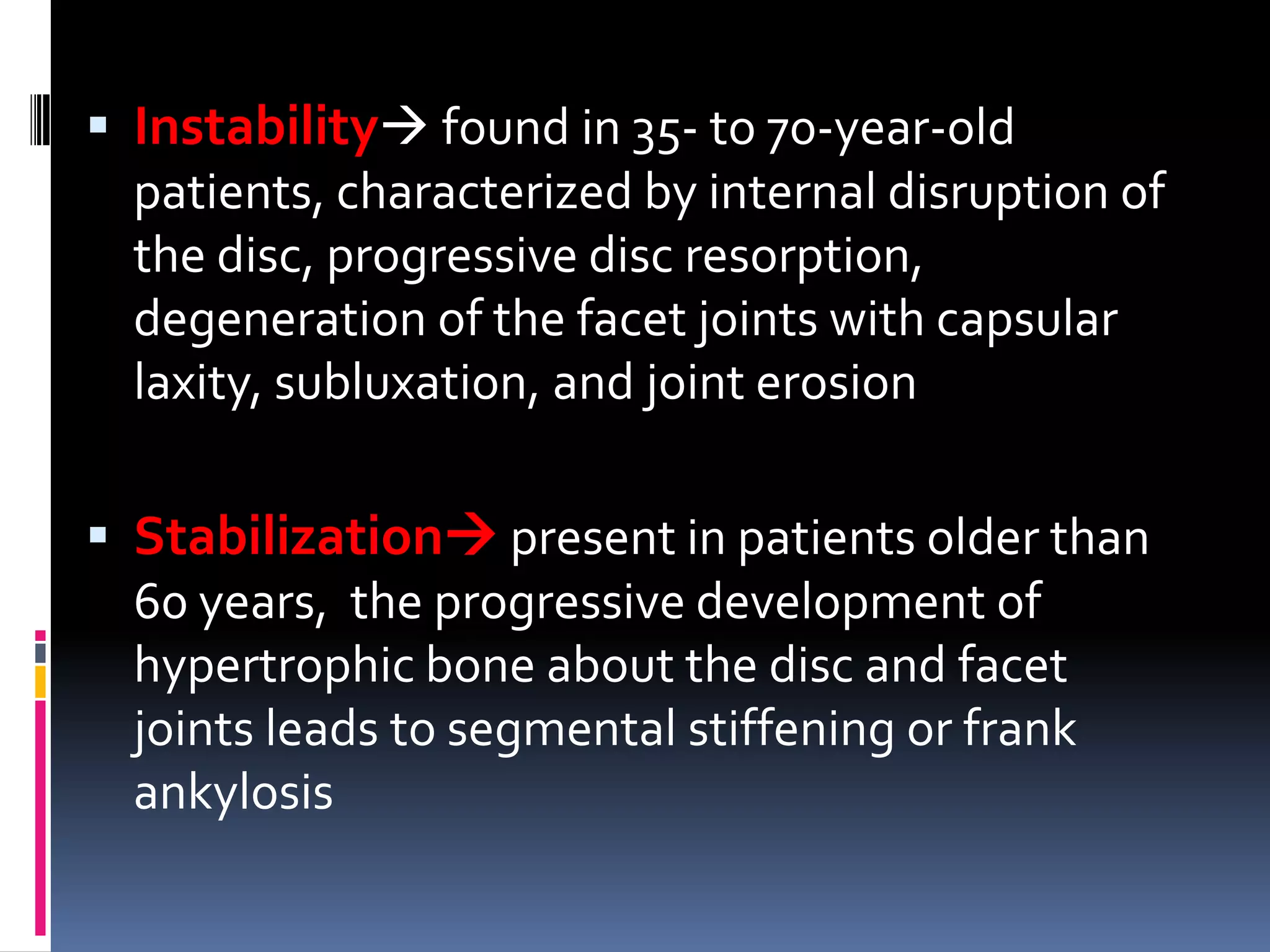 ▪ Instability→ found in 35- to 70-year-old patients, characterized by internal disruption of the disc, progressive disc resorption, degeneration of the facet joints with capsular laxity, subluxation, and joint erosion

▪ Stabilization→ present in patients older than 60 years, the progressive development of hypertrophic bone about the disc and facet joints leads to segmental stiffening or frank ankylosis